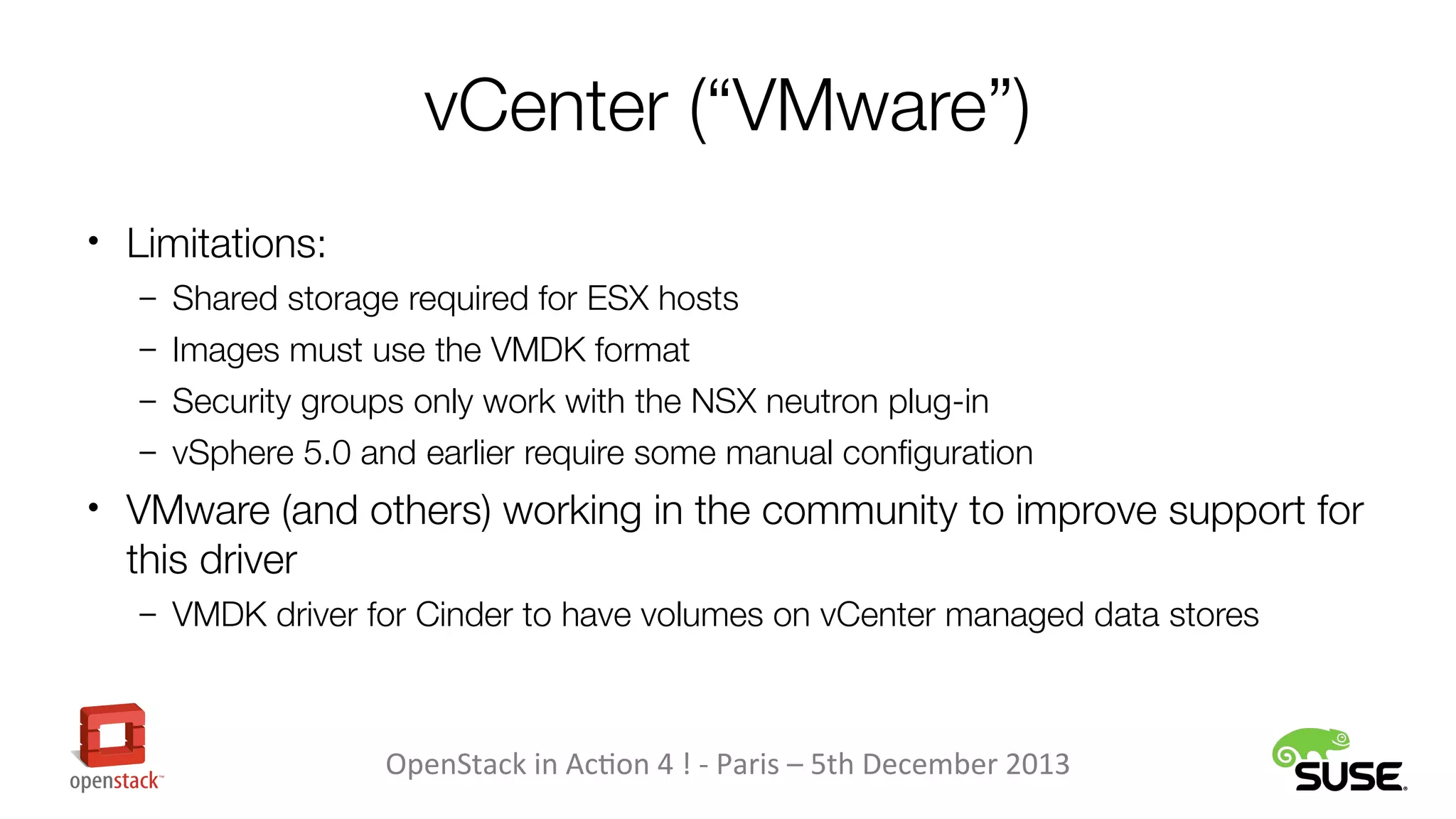 vCenter (“VMware”)

• Limitations:
  – Shared storage required for ESX hosts
  – Images must use the VMDK format
  – Security groups only work with the NSX neutron plug-in
  – vSphere 5.0 and earlier require some manual configuration
• VMware (and others) working in the community to improve support for this driver
  – VMDK driver for Cinder to have volumes on vCenter managed data stores

openstack™

OpenStack in Action 4 ! - Paris – 5th December 2013

SUSE.